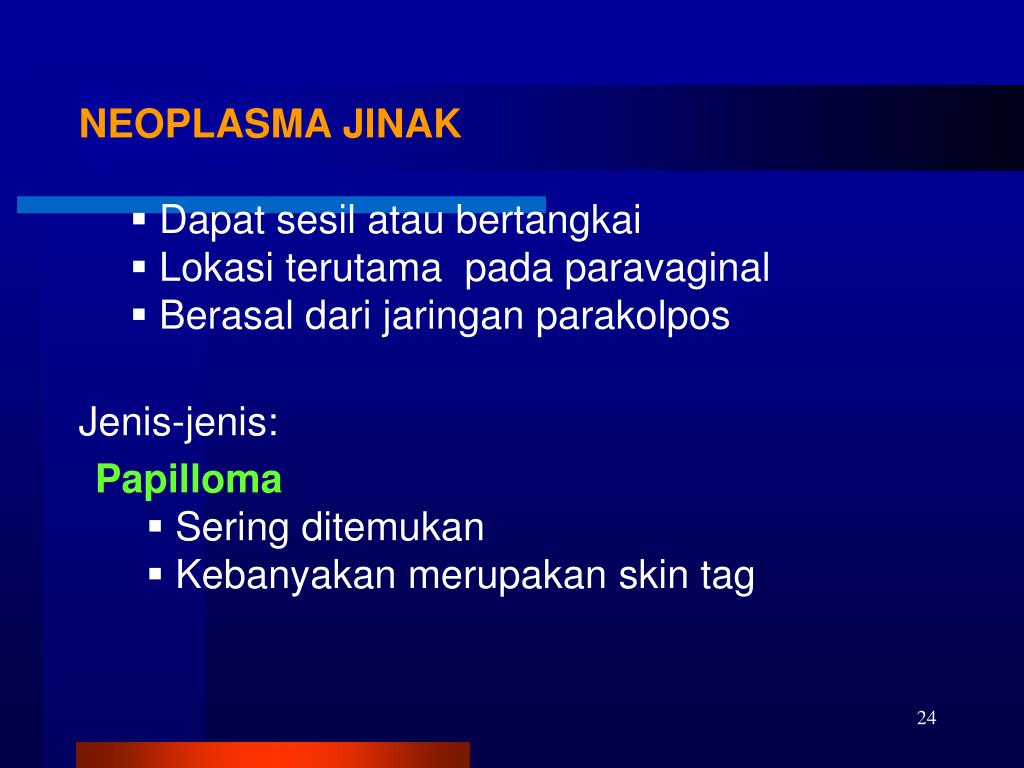 NEOPLASMA JINAK

▪ Dapat sesil atau bertangkai
▪ Lokasi terutama  pada paravaginal
▪ Berasal dari jaringan parakolpos

Jenis-jenis:
Papilloma
▪ Sering ditemukan
▪ Kebanyakan merupakan skin tag

24